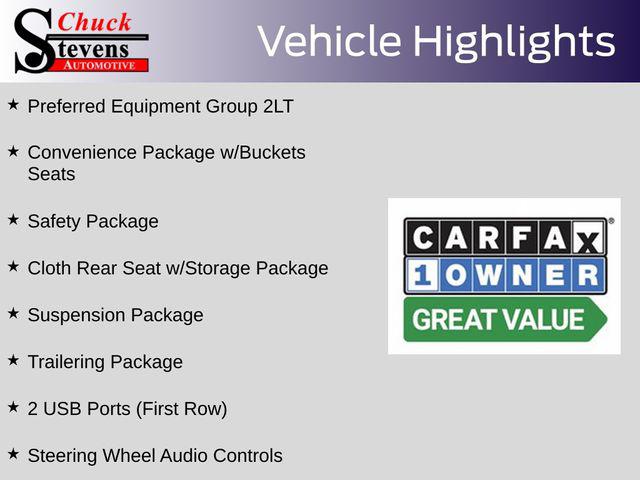 Chuck
Stevens
AUTOMOTIVE

Vehicle Highlights

★ Preferred Equipment Group 2LT

★ Convenience Package w/Buckets Seats

★ Safety Package

★ Cloth Rear Seat w/Storage Package

★ Suspension Package

★ Trailering Package

★ 2 USB Ports (First Row)

★ Steering Wheel Audio Controls

CARFAX
1 OWNER
GREAT VALUE